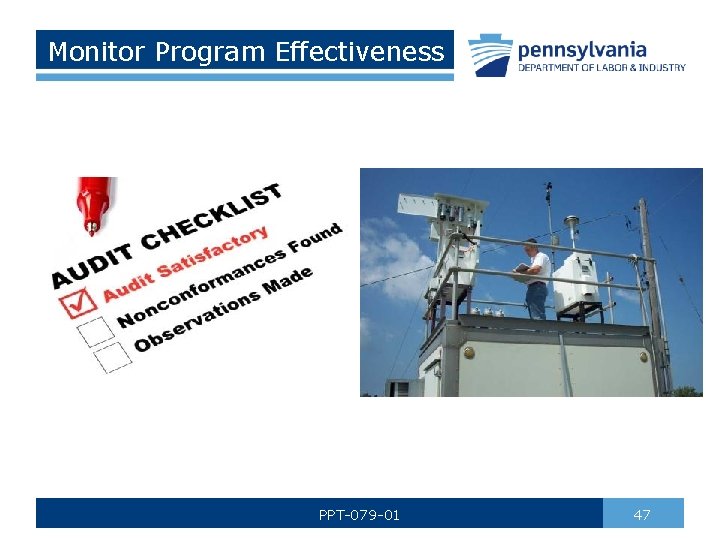 Monitor Program Effectiveness

pennsylvania
DEPARTMENT OF LABOR & INDUSTRY

AUDIT CHECKLIST
Audit Satisfactory
Nonconformances Found
Observations Made

PPT-079-01

47